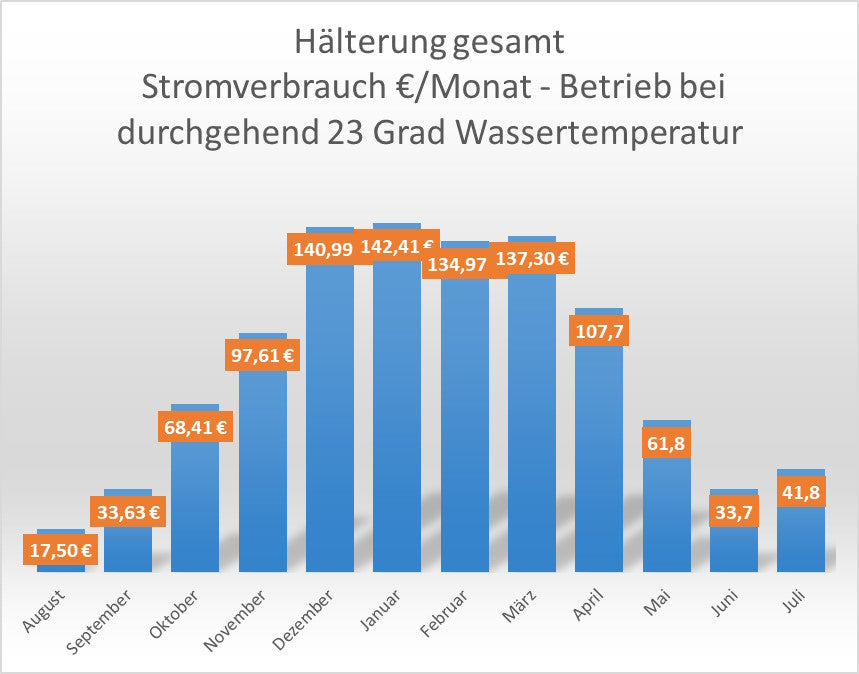 Hälterung gesamt
Stromverbrauch €/Monat - Betrieb bei durchgehend 23 Grad Wassertemperatur

17,50 €
33,63 €
68,41 €
97,61 €
140,99
142,41 €
134,97
137,30 €
107,7
61,8
33,7
41,8

August
September
Oktober
November
Dezember
Januar
Februar
März
April
Mai
Juni
Juli